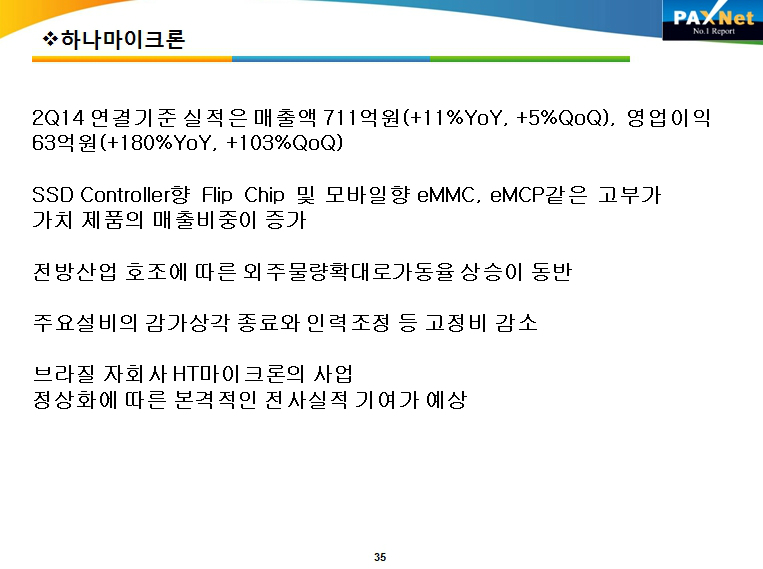 PAXNet
No.1 Report

❖하나마이크론

2Q14 연결기준 실적은 매출액 711억원(+11%YoY, +5%QoQ), 영업이익 63억원(+180%YoY, +103%QoQ)

SSD Controller향 Flip Chip 및 모바일향 eMMC, eMCP같은 고부가 가치 제품의 매출비중이 증가

전방산업 호조에 따른 외주물량확대로가동율 상승이 동반

주요설비의 감가상각 종료와 인력조정 등 고정비 감소

브라질 자회사 HT마이크론의 사업 정상화에 따른 본격적인 전사실적 기여가 예상

35